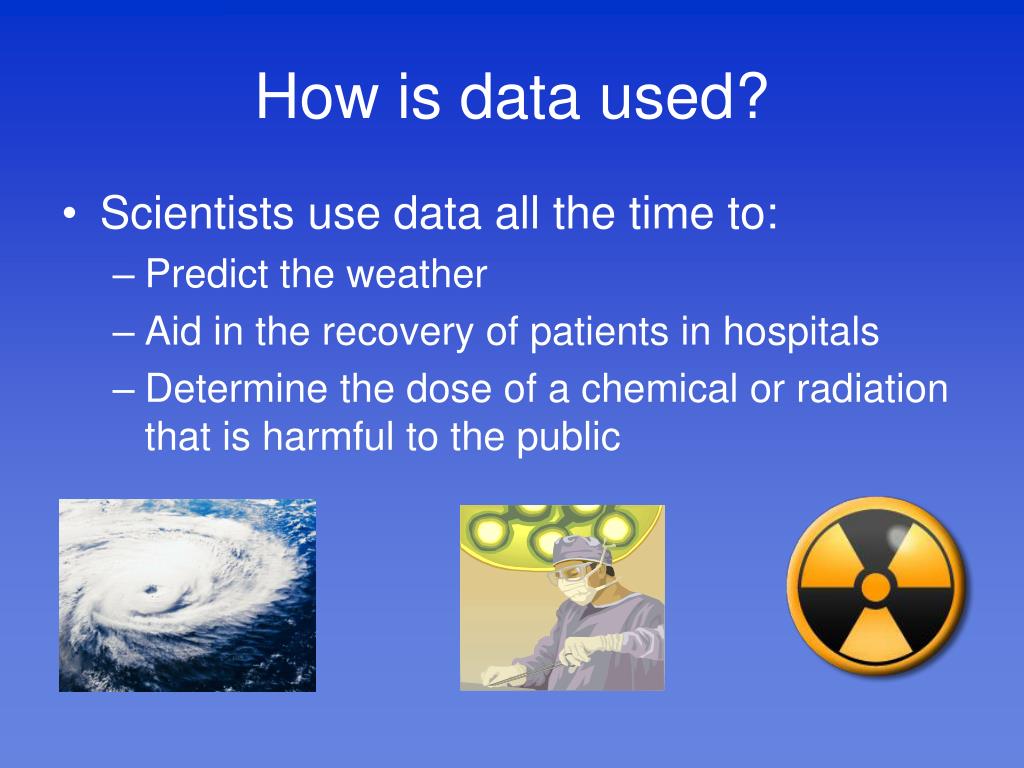 How is data used?

• Scientists use data all the time to:
– Predict the weather
– Aid in the recovery of patients in hospitals
– Determine the dose of a chemical or radiation that is harmful to the public